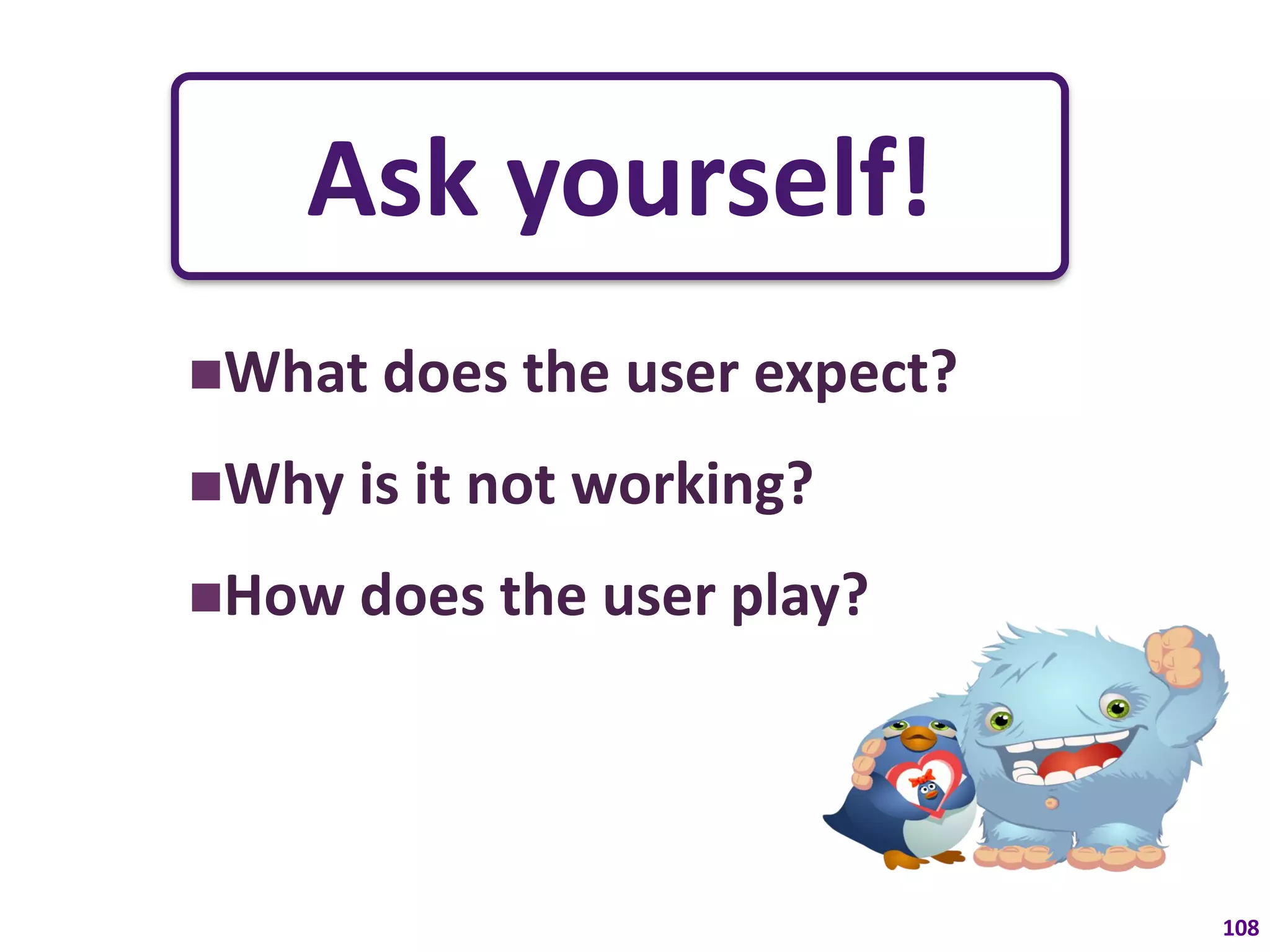 Ask yourself!

▪What does the user expect?

▪Why is it not working?

▪How does the user play?

108